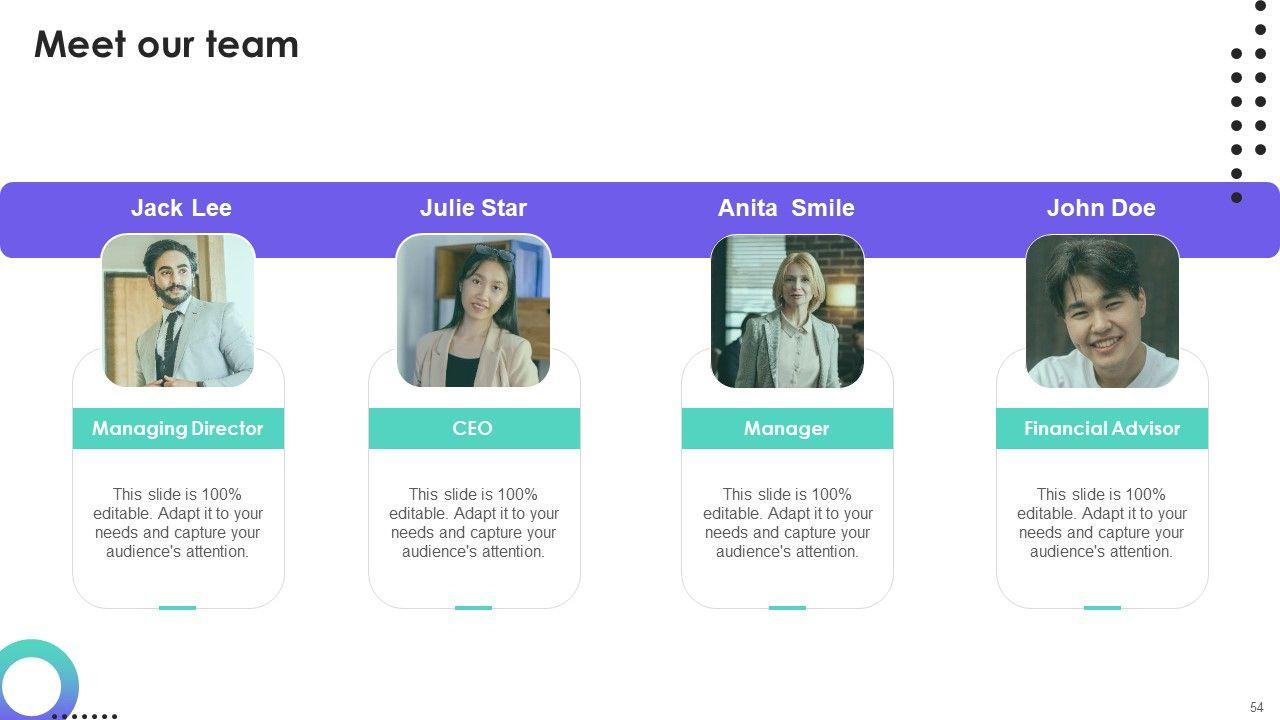 Meet our team

Jack Lee

Managing Director

This slide is 100% editable. Adapt it to your needs and capture your audience's attention.

Julie Star

CEO

This slide is 100% editable. Adapt it to your needs and capture your audience's attention.

Anita Smile

Manager

This slide is 100% editable. Adapt it to your needs and capture your audience's attention.

John Doe

Financial Advisor

This slide is 100% editable. Adapt it to your needs and capture your audience's attention.

54